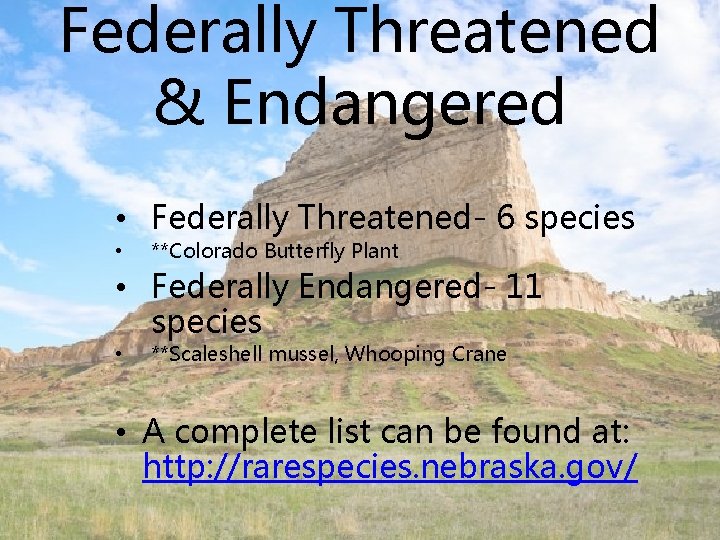 Federally Threatened & Endangered

• Federally Threatened- 6 species
• **Colorado Butterfly Plant
• Federally Endangered- 11 species
• **Scaleshell mussel, Whooping Crane

• A complete list can be found at: http://rarespecies.nebraska.gov/